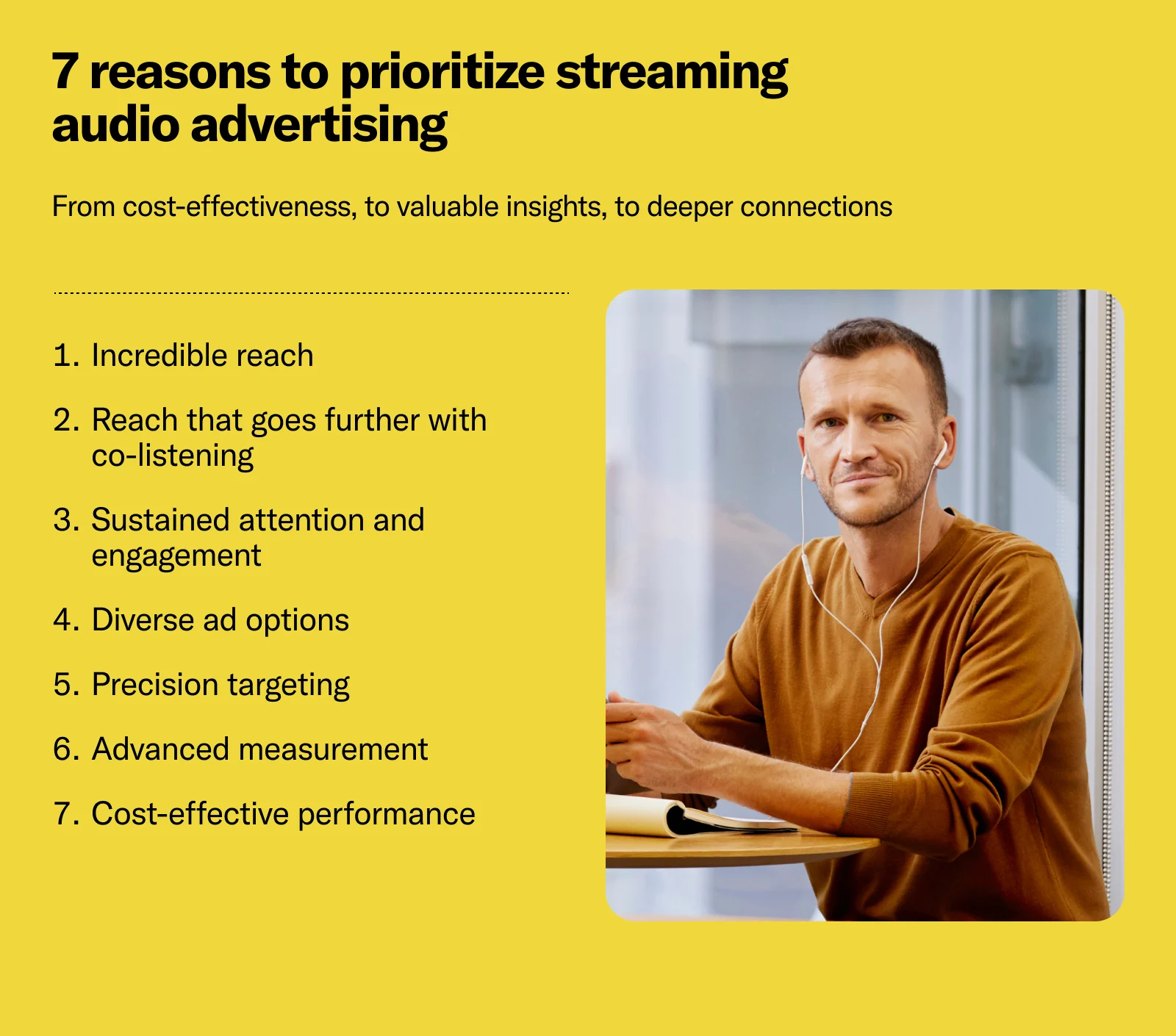 7 reasons to prioritize streaming audio advertising

From cost-effectiveness, to valuable insights, to deeper connections

1. Incredible reach
2. Reach that goes further with co-listening
3. Sustained attention and engagement
4. Diverse ad options
5. Precision targeting
6. Advanced measurement
7. Cost-effective performance